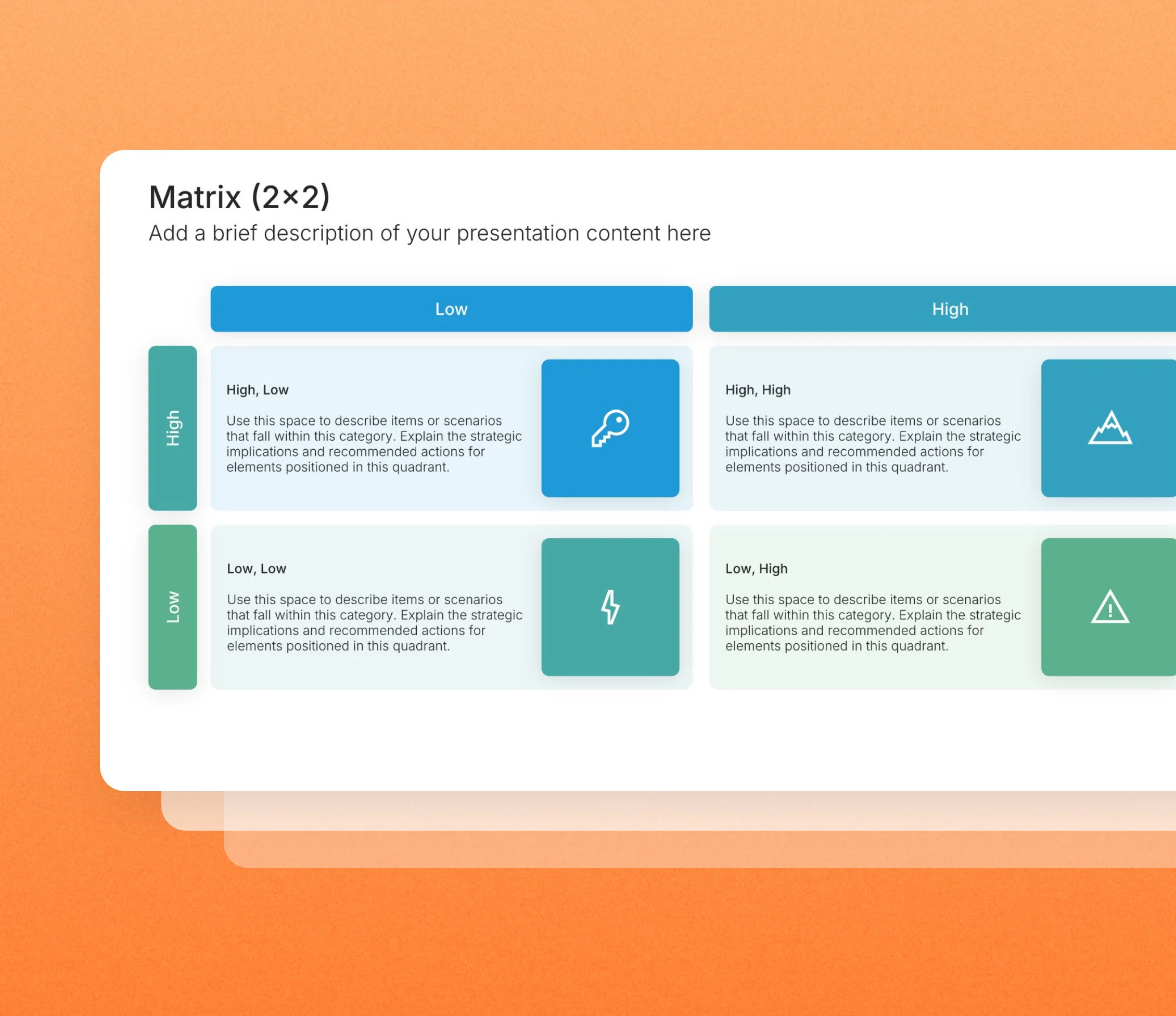 Matrix (2×2)

Add a brief description of your presentation content here

Low

High

High

High, Low

Use this space to describe items or scenarios that fall within this category. Explain the strategic implications and recommended actions for elements positioned in this quadrant.

High, High

Use this space to describe items or scenarios that fall within this category. Explain the strategic implications and recommended actions for elements positioned in this quadrant.

Low

Low, Low

Use this space to describe items or scenarios that fall within this category. Explain the strategic implications and recommended actions for elements positioned in this quadrant.

Low, High

Use this space to describe items or scenarios that fall within this category. Explain the strategic implications and recommended actions for elements positioned in this quadrant.